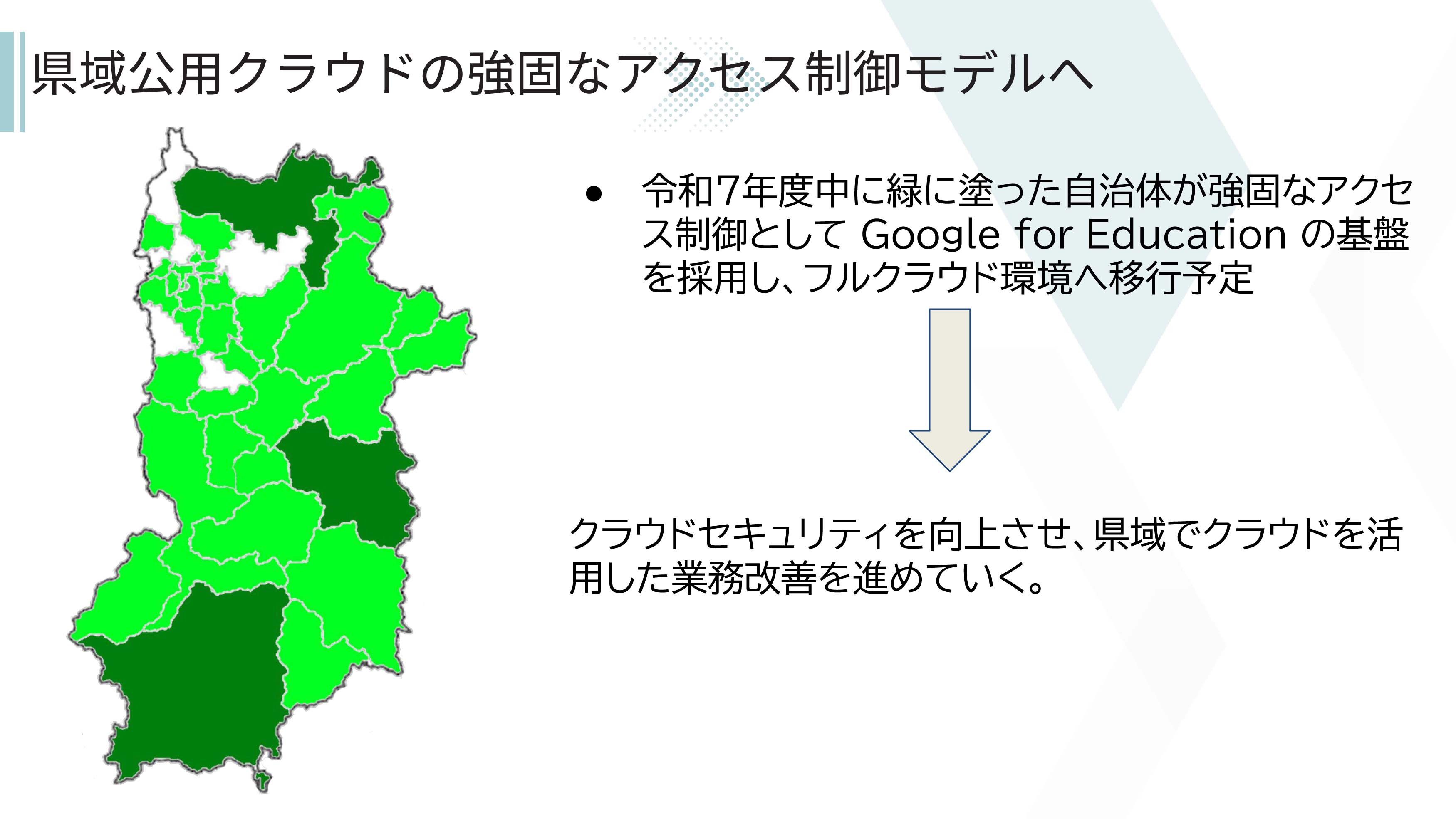 県域公用クラウドの強固なアクセス制御モデルへ

● 令和7年度中に緑に塗った自治体が強固なアクセス制御として Google for Education の基盤を採用し、フルクラウド環境へ移行予定

クラウドセキュリティを向上させ、県域でクラウドを活用した業務改善を進めていく。